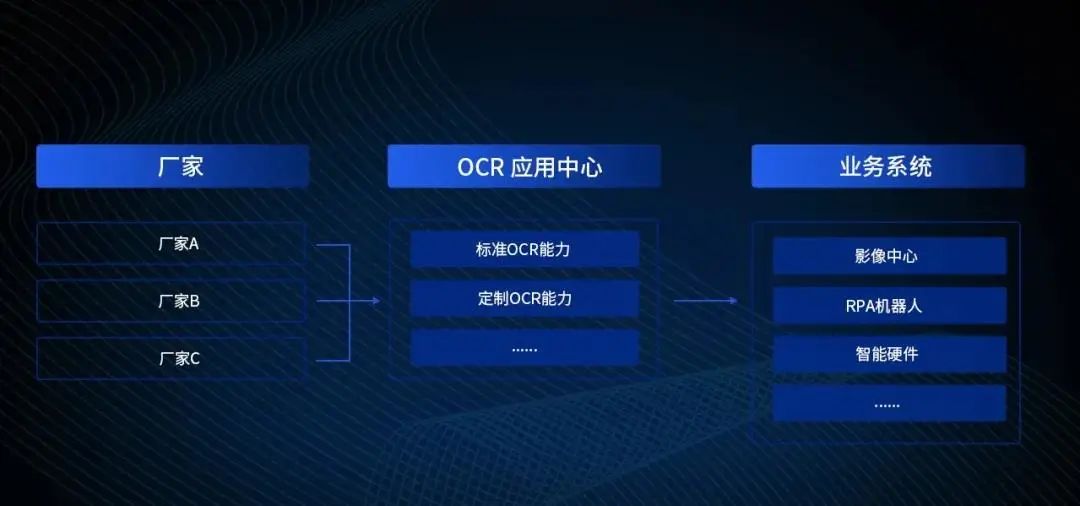 厂家

厂家A

厂家B

厂家C

OCR 应用中心

标准OCR能力

定制OCR能力

……

业务系统

影像中心

RPA机器人

智能硬件

……